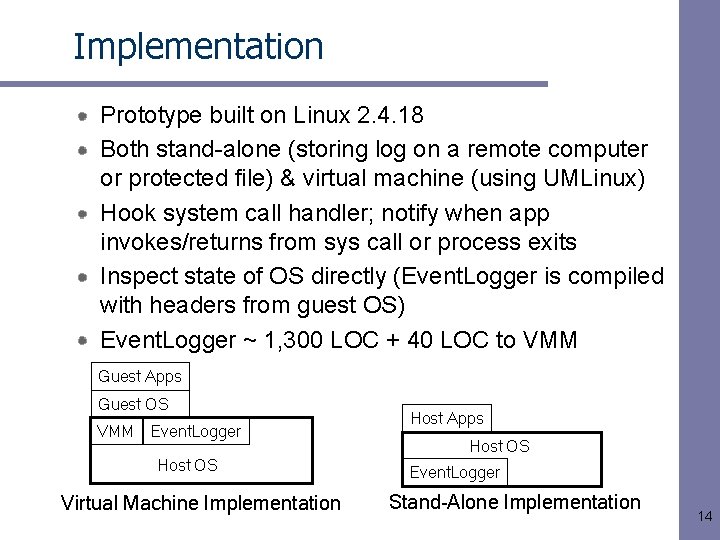 Implementation

- Prototype built on Linux 2.4.18
- Both stand-alone (storing log on a remote computer or protected file) & virtual machine (using UMLinux)
- Hook system call handler; notify when app invokes/returns from sys call or process exits
- Inspect state of OS directly (EventLogger is compiled with headers from guest OS)
- EventLogger ~ 1,300 LOC + 40 LOC to VMM

Guest Apps
Guest OS
VMM
EventLogger
Host OS
Virtual Machine Implementation

Host Apps
Host OS
EventLogger
Stand-Alone Implementation

14